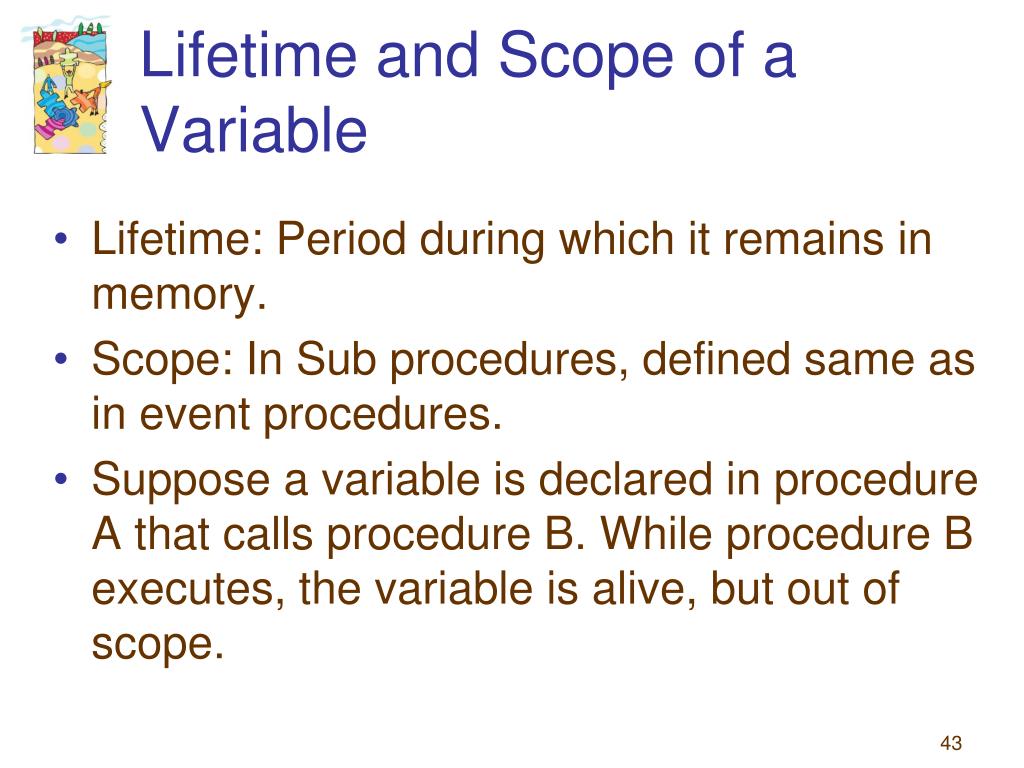 Lifetime and Scope of a Variable

• Lifetime: Period during which it remains in memory.
• Scope: In Sub procedures, defined same as in event procedures.
• Suppose a variable is declared in procedure A that calls procedure B. While procedure B executes, the variable is alive, but out of scope.

43